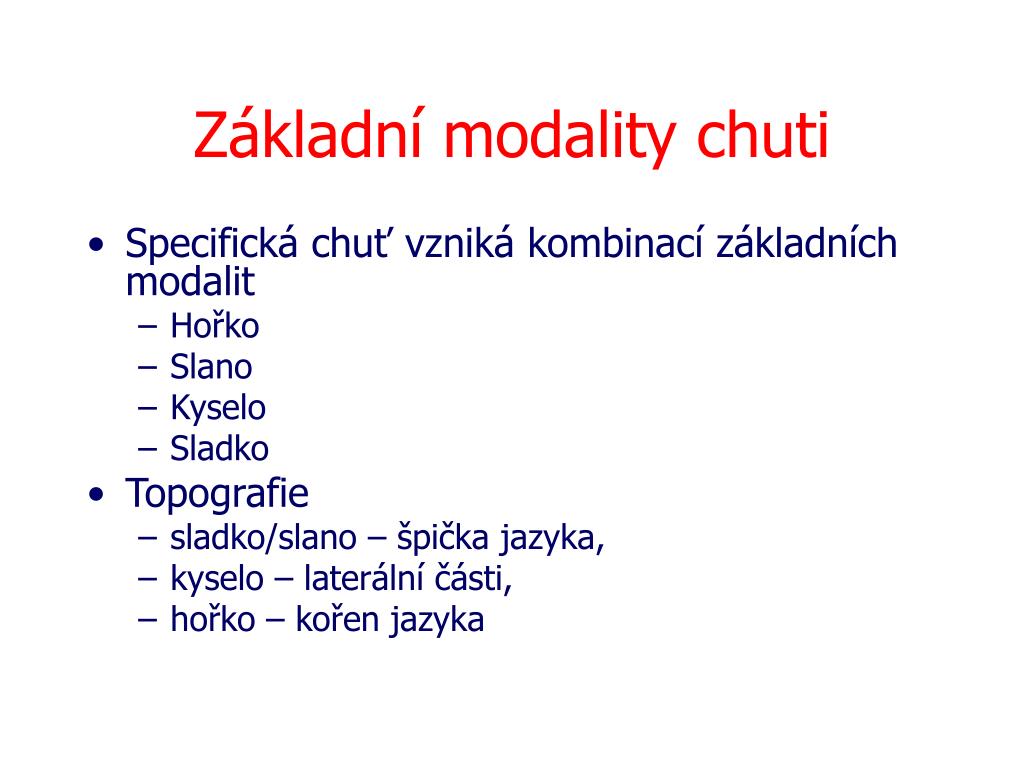 Základní modality chuti

• Specifická chuť vzniká kombinací základních modalit
– Hořko
– Slano
– Kyselo
– Sladko
• Topografie
– sladko/slano – špička jazyka,
– kyselo – laterální části,
– hořko – kořen jazyka